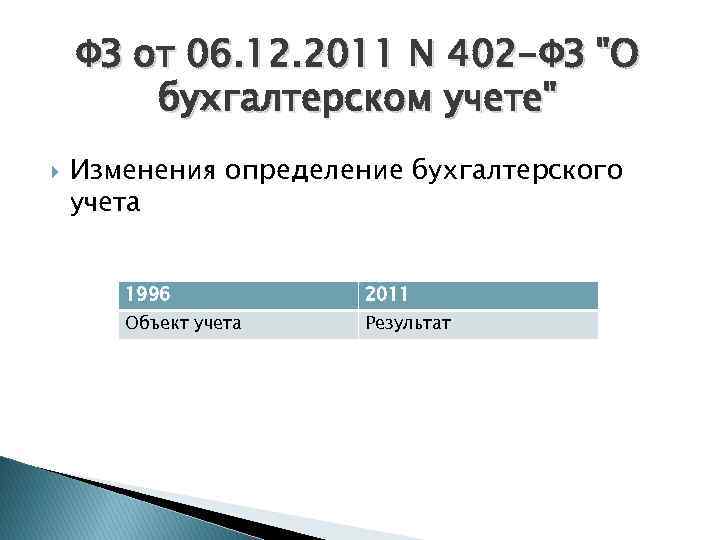 ФЗ от 06.12.2011 N 402-ФЗ "О бухгалтерском учете"

Изменения определение бухгалтерского учета

| 1996 | 2011 |
|---|---|
| Объект учета | Результат |